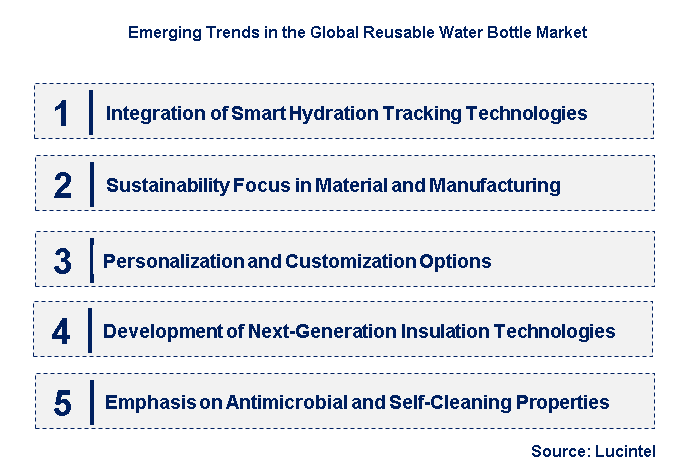 Emerging Trends in the Global Reusable Water Bottle Market

1 Integration of Smart Hydration Tracking Technologies

2 Sustainability Focus in Material and Manufacturing

3 Personalization and Customization Options

4 Development of Next-Generation Insulation Technologies

5 Emphasis on Antimicrobial and Self-Cleaning Properties

Source: Lucintel